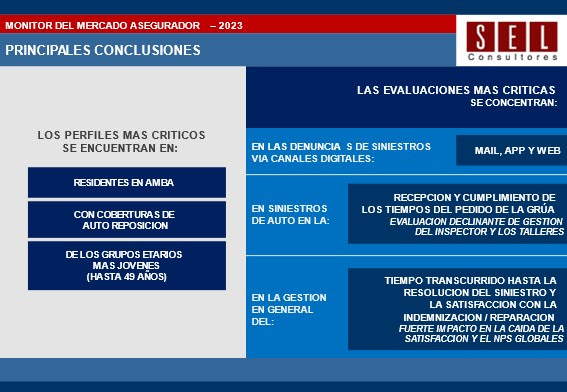 MONITOR DEL MERCADO ASEGURADOR – 2023

PRINCIPALES CONCLUSIONES

SEL
Consultores

LOS PERFILES MAS CRITICOS SE ENCUENTRAN EN:

RESIDENTES EN AMBA

CON COBERTURAS DE AUTO REPOSICION

DE LOS GRUPOS ETARIOS MAS JOVENES (HASTA 49 AÑOS)

LAS EVALUACIONES MAS CRITICAS SE CONCENTRAN:

EN LAS DENUNCIA S DE SINIESTROS VIA CANALES DIGITALES:

MAIL, APP Y WEB

EN SINIESTROS DE AUTO EN LA:

RECEPCION Y CUMPLIMIENTO DE LOS TIEMPOS DEL PEDIDO DE LA GRÚA
EVALUACION DECLINANTE DE GESTION DEL INSPECTOR Y LOS TALLERES

EN LA GESTION EN GENERAL DEL:

TIEMPO TRANSCURRIDO HASTA LA RESOLUCION DEL SINIESTRO Y LA SATISFACCION CON LA INDEMNIZACION / REPARACION
FUERTE IMPACTO EN LA CAIDA DE LA SATISFACCION Y EL NPS GLOBALES